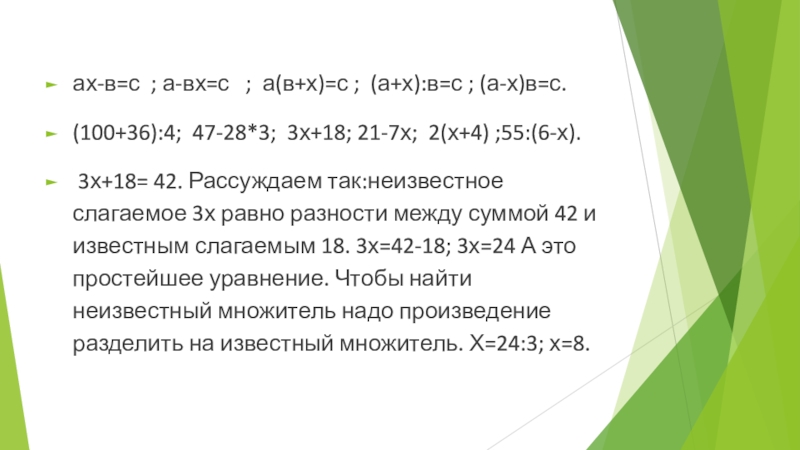 ах-в=с ; а-вх=с ; а(в+х)=с ; (а+х):в=с ; (а-х)в=с.

(100+36):4; 47-28*3; 3х+18; 21-7х; 2(х+4) ;55:(6-х).

3х+18= 42. Рассуждаем так:неизвестное слагаемое 3х равно разности между суммой 42 и известным слагаемым 18. 3х=42-18; 3х=24 А это простейшее уравнение. Чтобы найти неизвестный множитель надо произведение разделить на известный множитель. Х=24:3; х=8.